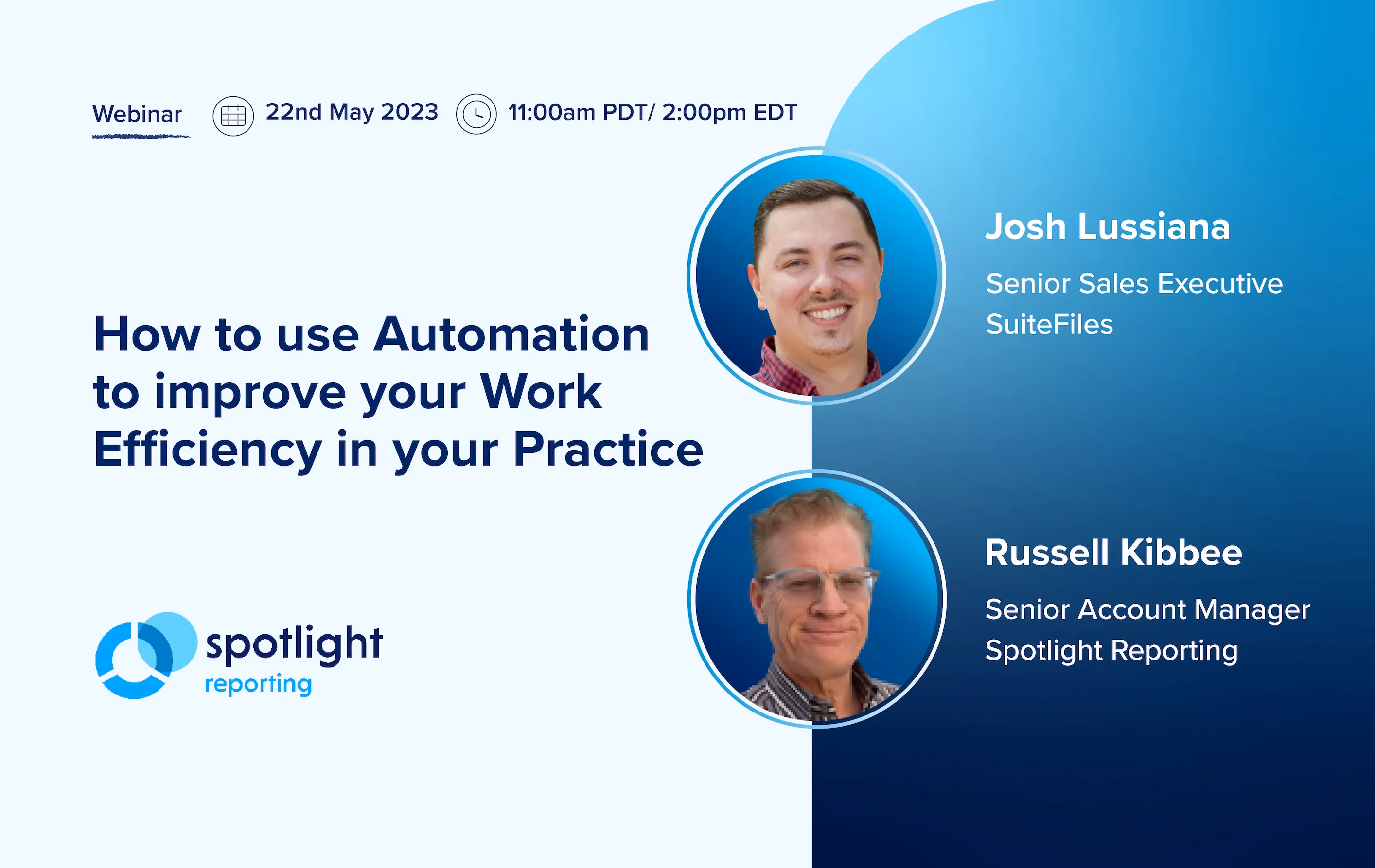 Webinar 22nd May 2023 11:00am PDT/ 2:00pm EDT

How to use Automation to improve your Work Efficiency in your Practice

spotlight
reporting

Josh Lussiana

Senior Sales Executive
SuiteFiles

Russell Kibbee

Senior Account Manager
Spotlight Reporting